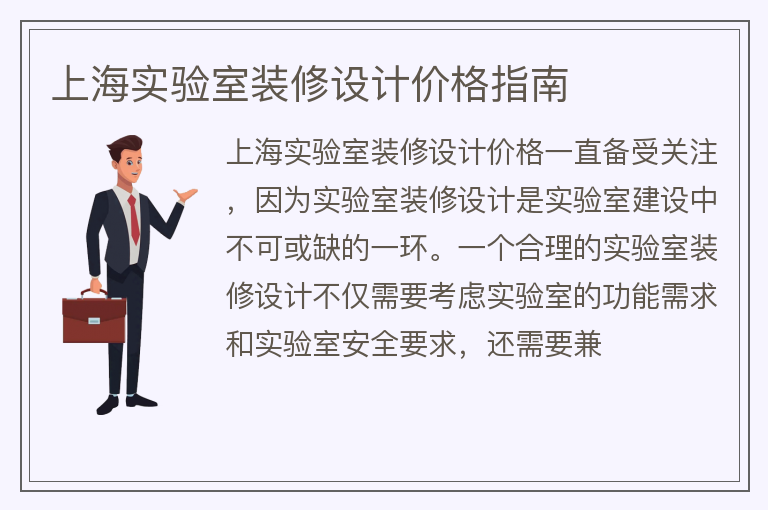 上海实验室装修设计价格指南

上海实验室装修设计价格一直备受关注，因为实验室装修设计是实验室建设中不可或缺的一环。一个合理的实验室装修设计不仅需要考虑实验室的功能需求和实验室安全要求，还需要兼